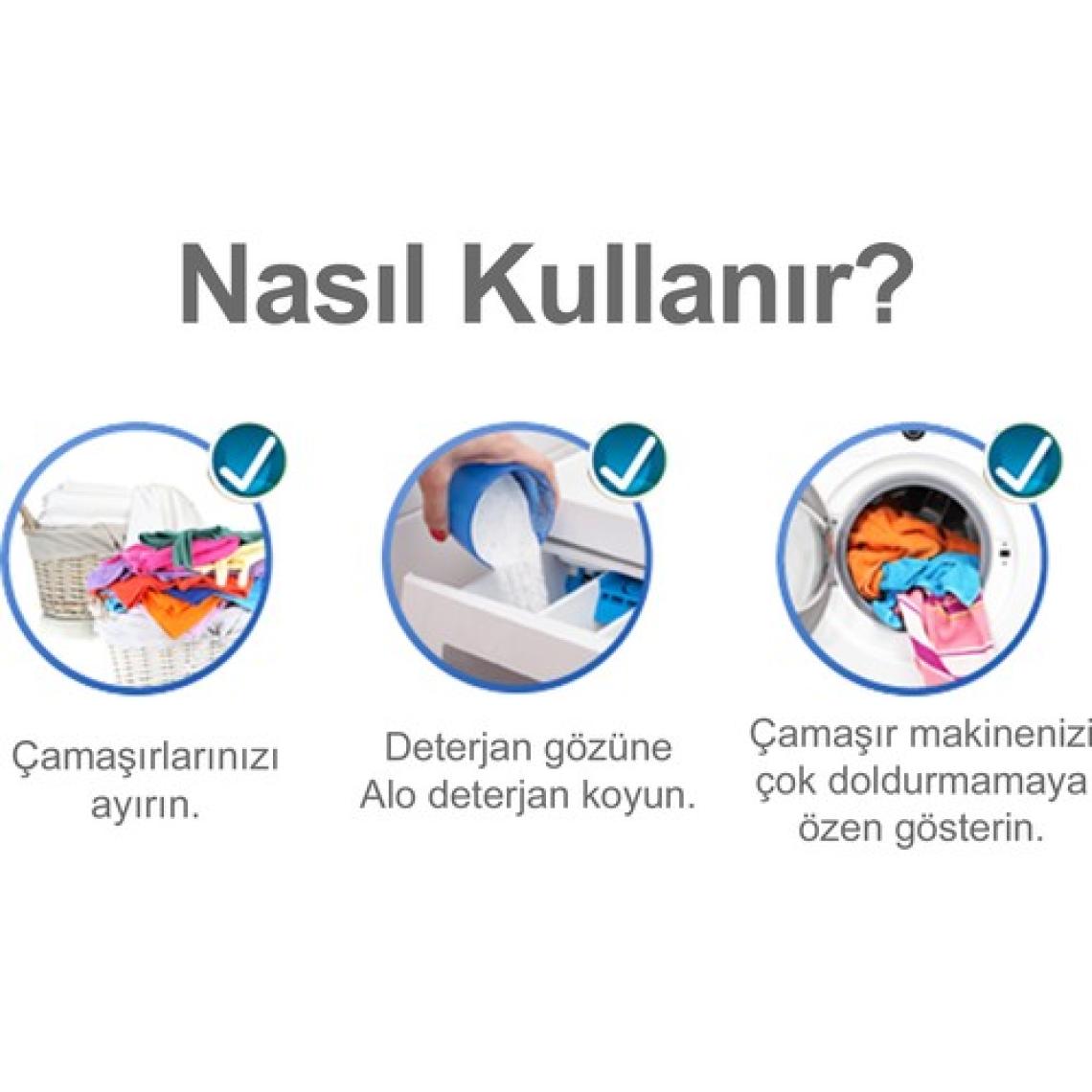 Nasıl Kullanır?

Çamaşırlarınızı ayırın.

Deterjan gözüne Alo deterjan koyun.

Çamaşır makinenizi çok doldurmamaya özen gösterin.